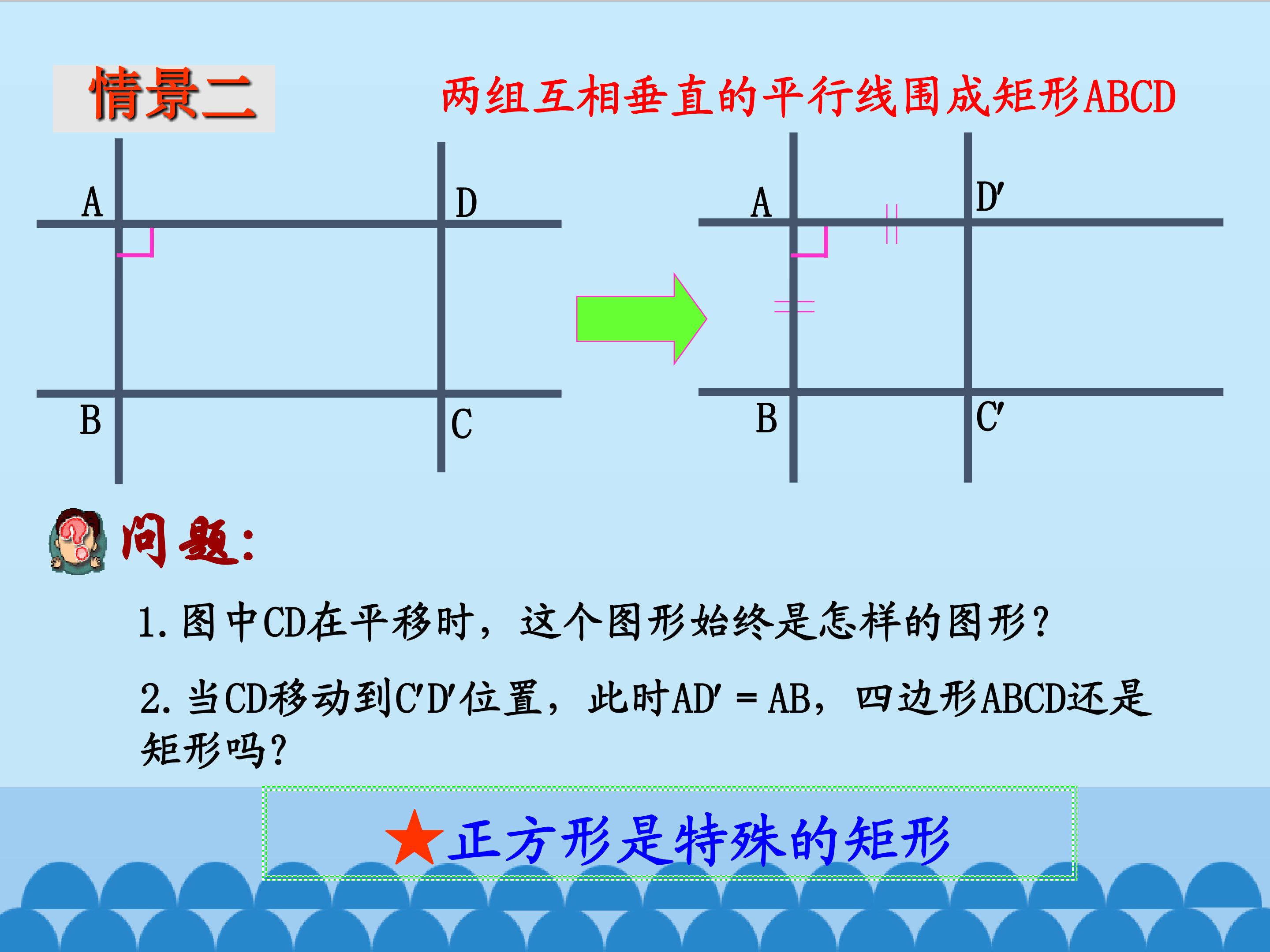 情景二

两组互相垂直的平行线围成矩形ABCD

A D B C

A D′ B C′

问题:

1. 图中CD在平移时，这个图形始终是怎样的图形?

2. 当CD移动到C′D′位置，此时AD′ = AB，四边形ABCD还是矩形吗?

★正方形是特殊的矩形